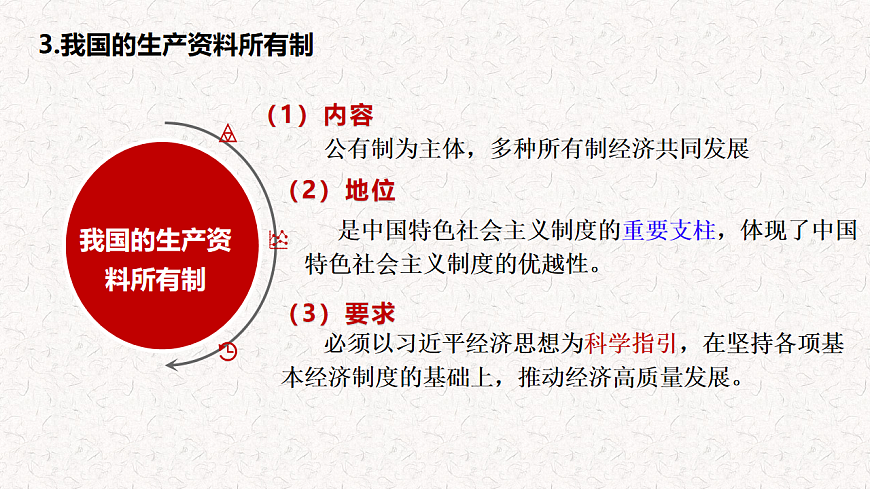 3.我国的生产资料所有制

我国的生产资料所有制

（1）内容

公有制为主体，多种所有制经济共同发展

（2）地位

是中国特色社会主义制度的重要支柱，体现了中国特色社会主义制度的优越性。

（3）要求

必须以习近平经济思想为科学指引，在坚持各项基本经济制度的基础上，推动经济高质量发展。